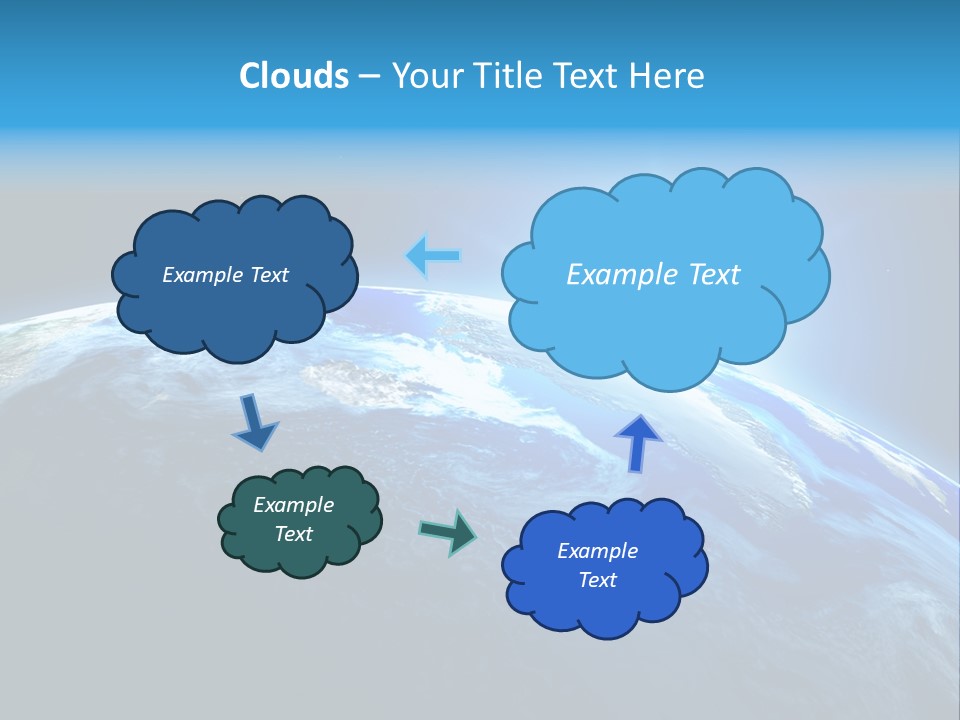 Clouds – Your Title Text Here

Example Text

Example Text

Example Text

Example Text